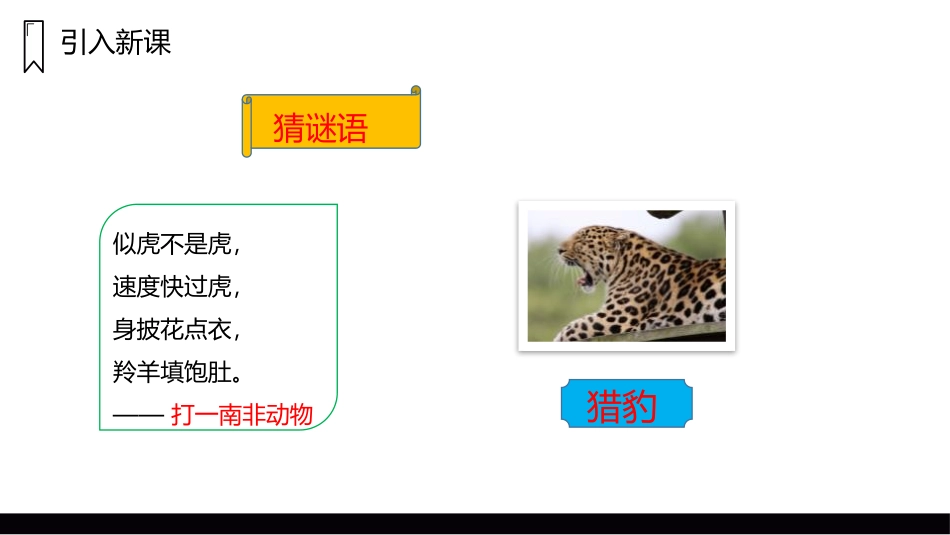 引入新课

猜谜语

似虎不是虎，
速度快过虎，
身披花点衣，
羚羊填饱肚。
—— 打一南非动物

猎豹